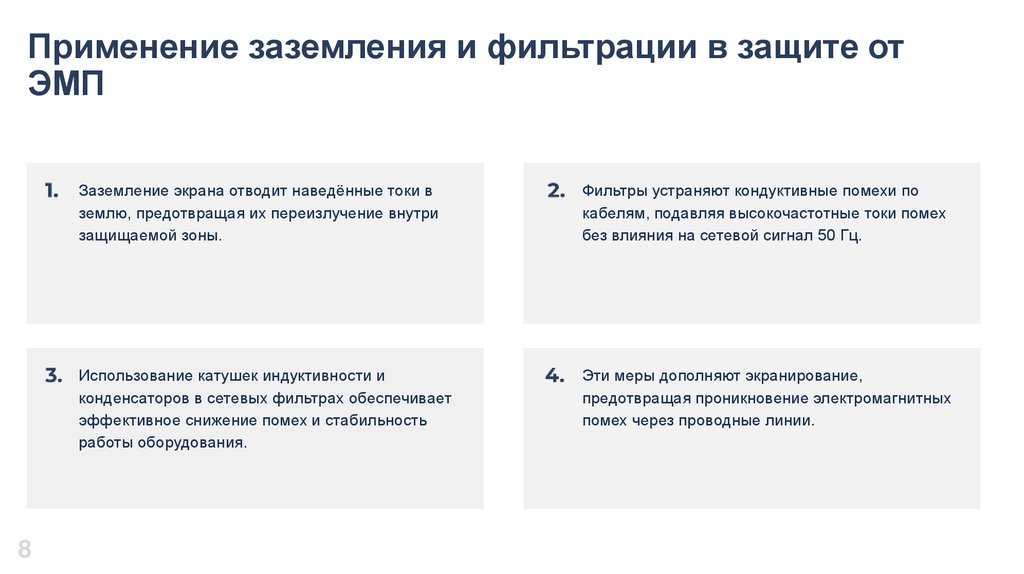 Применение заземления и фильтрации в защите от ЭМП

1. Заземление экрана отводит наведённые токи в землю, предотвращая их переизлучение внутри защищаемой зоны.

2. Фильтры устраняют кондуктивные помехи по кабелям, подавляя высокочастотные токи помех без влияния на сетевой сигнал 50 Гц.

3. Использование катушек индуктивности и конденсаторов в сетевых фильтрах обеспечивает эффективное снижение помех и стабильность работы оборудования.

4. Эти меры дополняют экранирование, предотвращая проникновение электромагнитных помех через проводные линии.

8